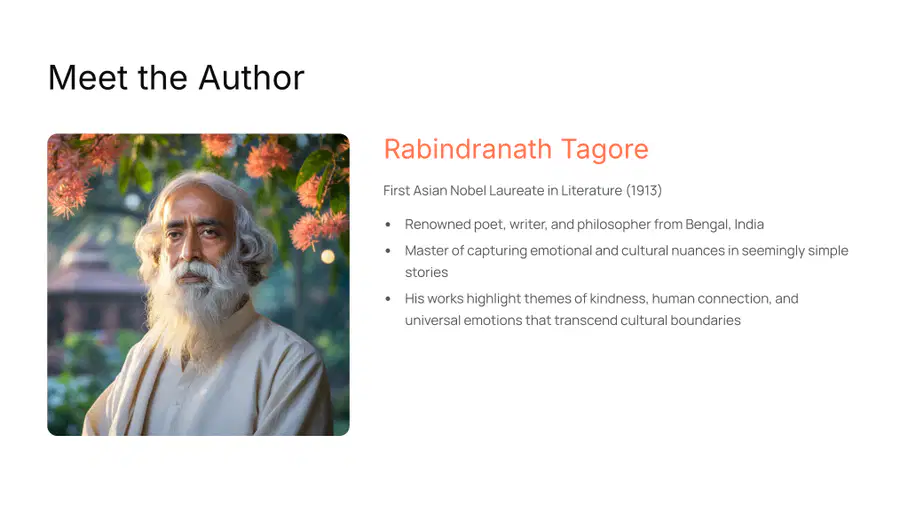 Meet the Author

Rabindranath Tagore

First Asian Nobel Laureate in Literature (1913)

• Renowned poet, writer, and philosopher from Bengal, India
• Master of capturing emotional and cultural nuances in seemingly simple stories
• His works highlight themes of kindness, human connection, and universal emotions that transcend cultural boundaries